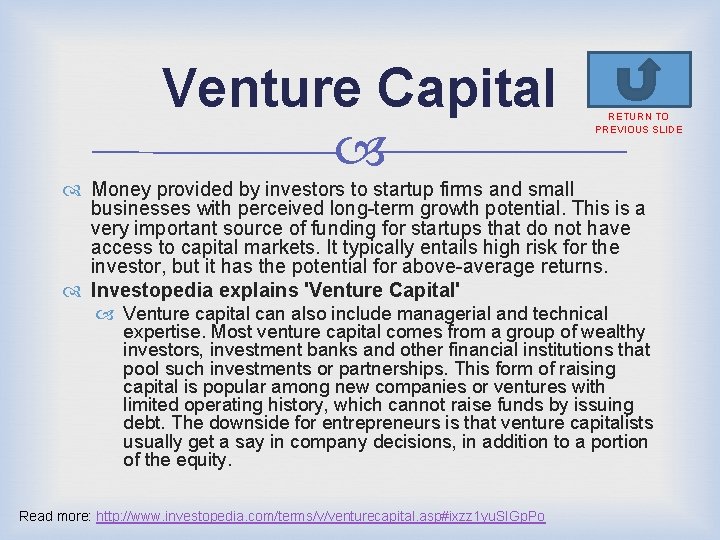 Venture Capital

RETURN TO PREVIOUS SLIDE

Money provided by investors to startup firms and small businesses with perceived long-term growth potential. This is a very important source of funding for startups that do not have access to capital markets. It typically entails high risk for the investor, but it has the potential for above-average returns.

Investopedia explains 'Venture Capital'

Venture capital can also include managerial and technical expertise. Most venture capital comes from a group of wealthy investors, investment banks and other financial institutions that pool such investments or partnerships. This form of raising capital is popular among new companies or ventures with limited operating history, which cannot raise funds by issuing debt. The downside for entrepreneurs is that venture capitalists usually get a say in company decisions, in addition to a portion of the equity.

Read more: http://www.investopedia.com/terms/v/venturecapital.asp#ixzz1yuSIGpPo